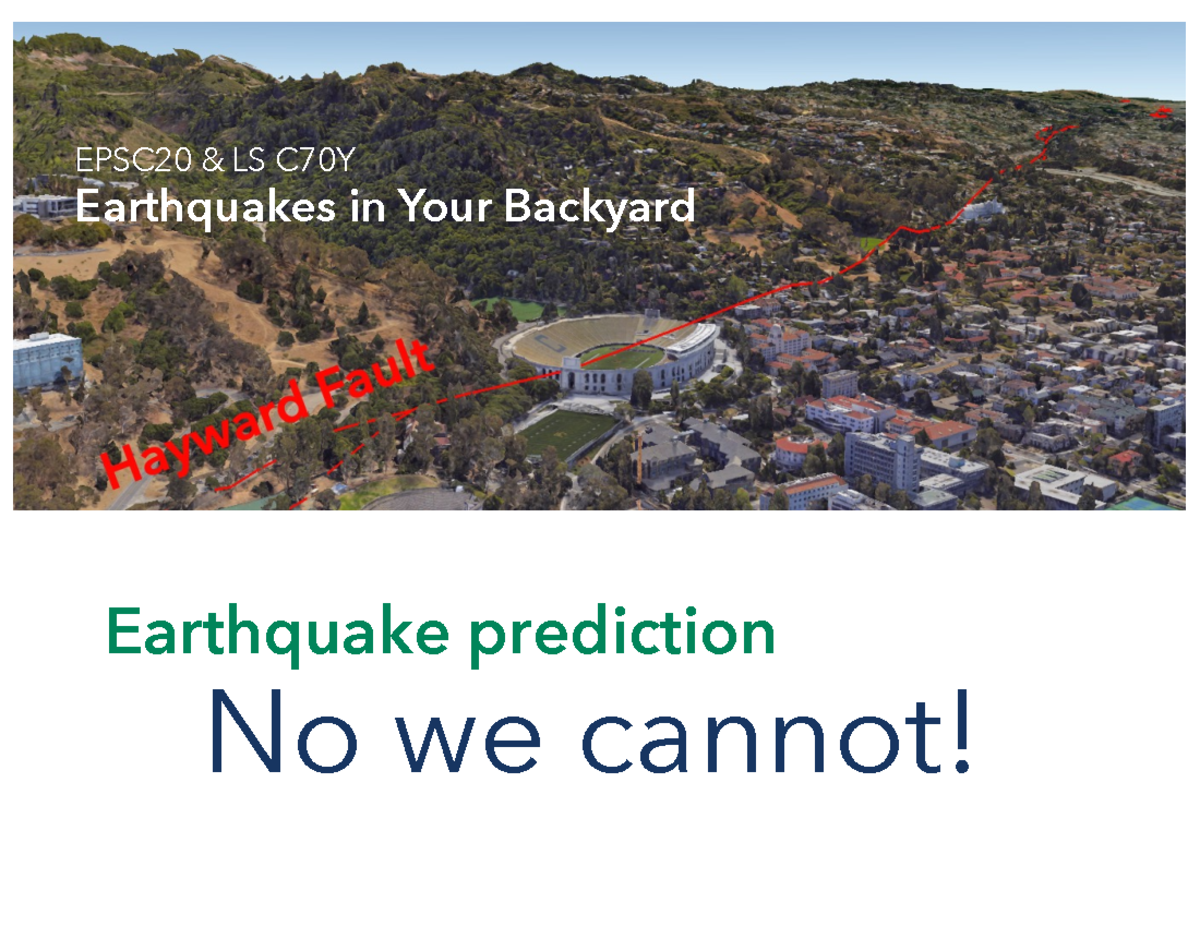 EPSC20 & LS C70Y
Earthquakes in Your Backyard

Hayward Fault

Earthquake prediction

No we cannot!